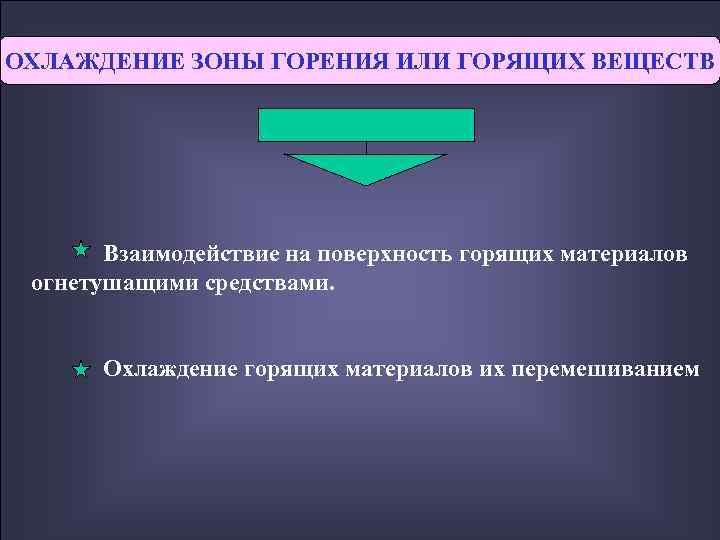 ОХЛАЖДЕНИЕ ЗОНЫ ГОРЕНИЯ ИЛИ ГОРЯЩИХ ВЕЩЕСТВ

Взаимодействие на поверхность горящих материалов огнетушащими средствами.

Охлаждение горящих материалов их перемешиванием